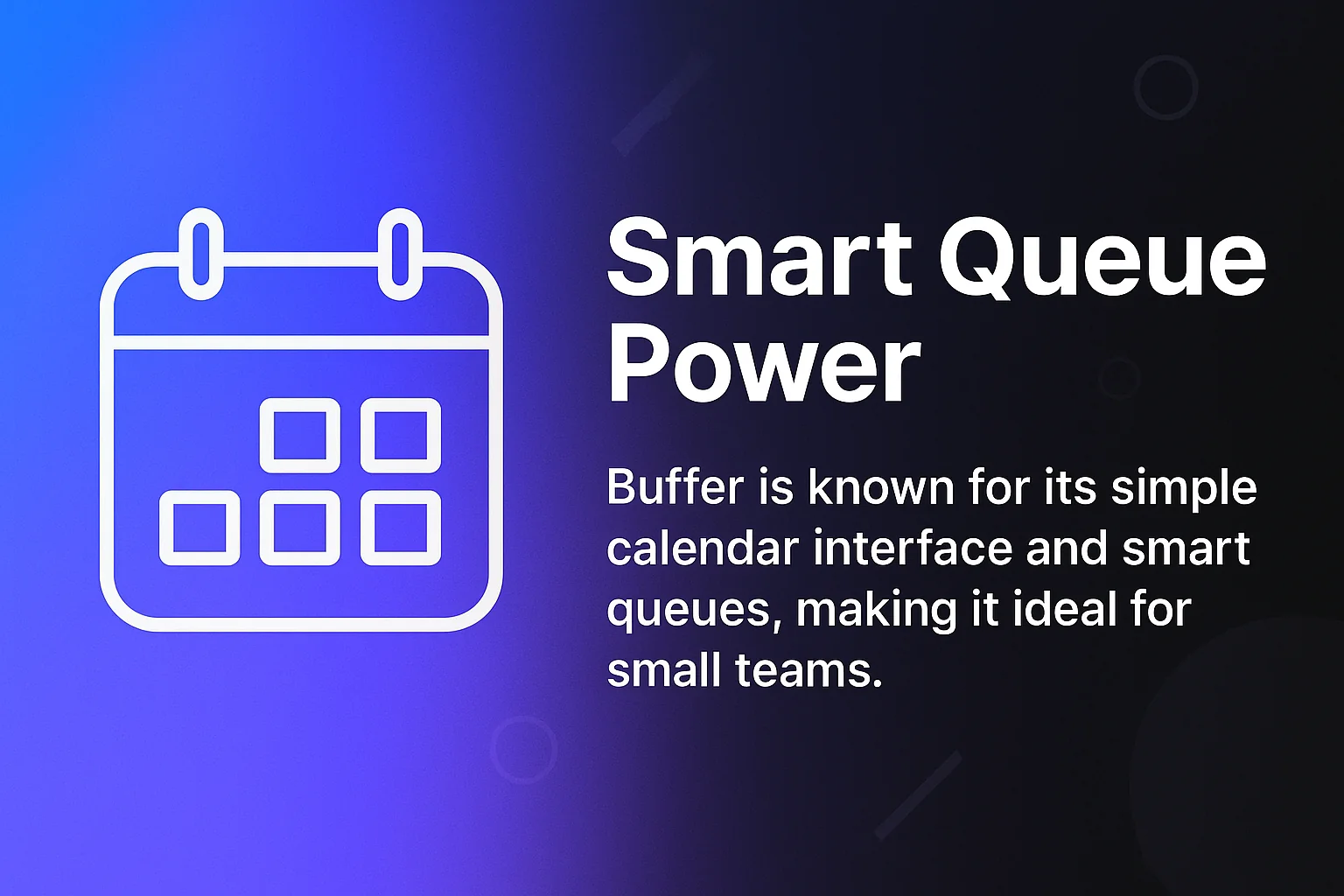 Smart Queue Power

Buffer is known for its simple calendar interface and smart queues, making it ideal for small teams.